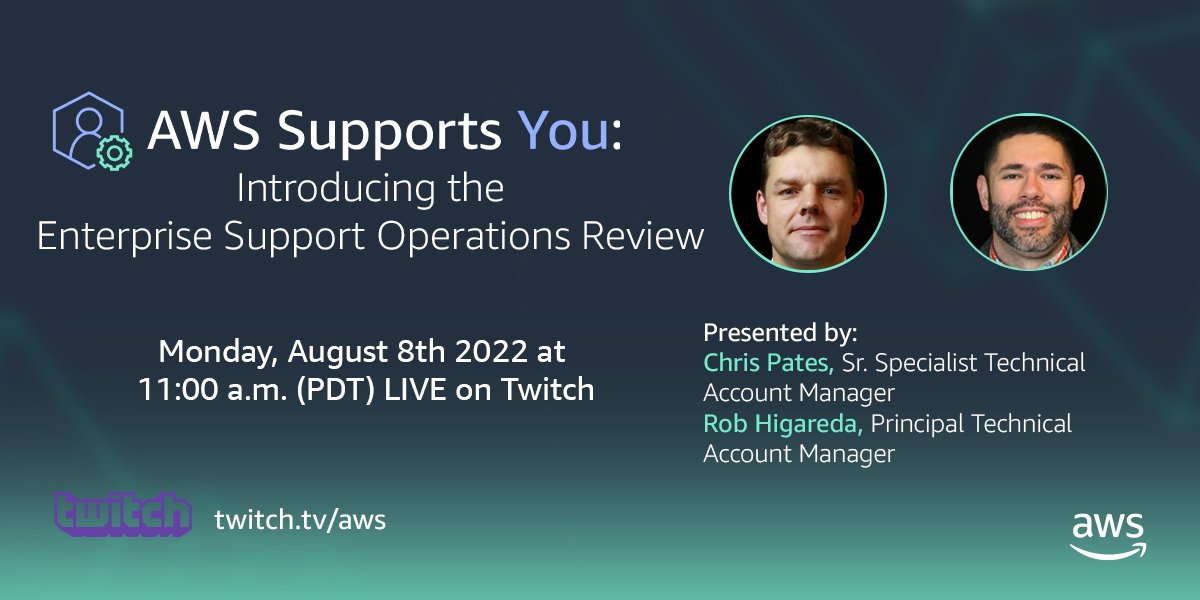 AWS Supports You:
Introducing the Enterprise Support Operations Review

Monday, August 8th 2022 at 11:00 a.m. (PDT) LIVE on Twitch

Presented by:
Chris Pates, Sr. Specialist Technical Account Manager
Rob Higareda, Principal Technical Account Manager

twitch twitch.tv/aws

aws